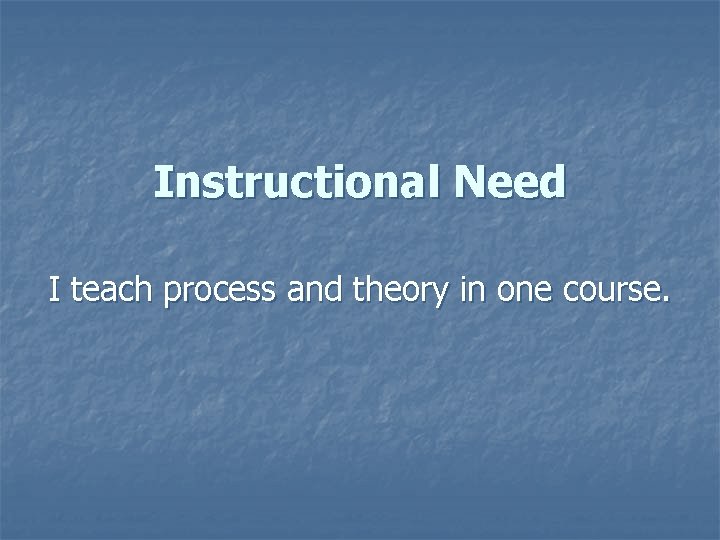 Instructional Need

I teach process and theory in one course.